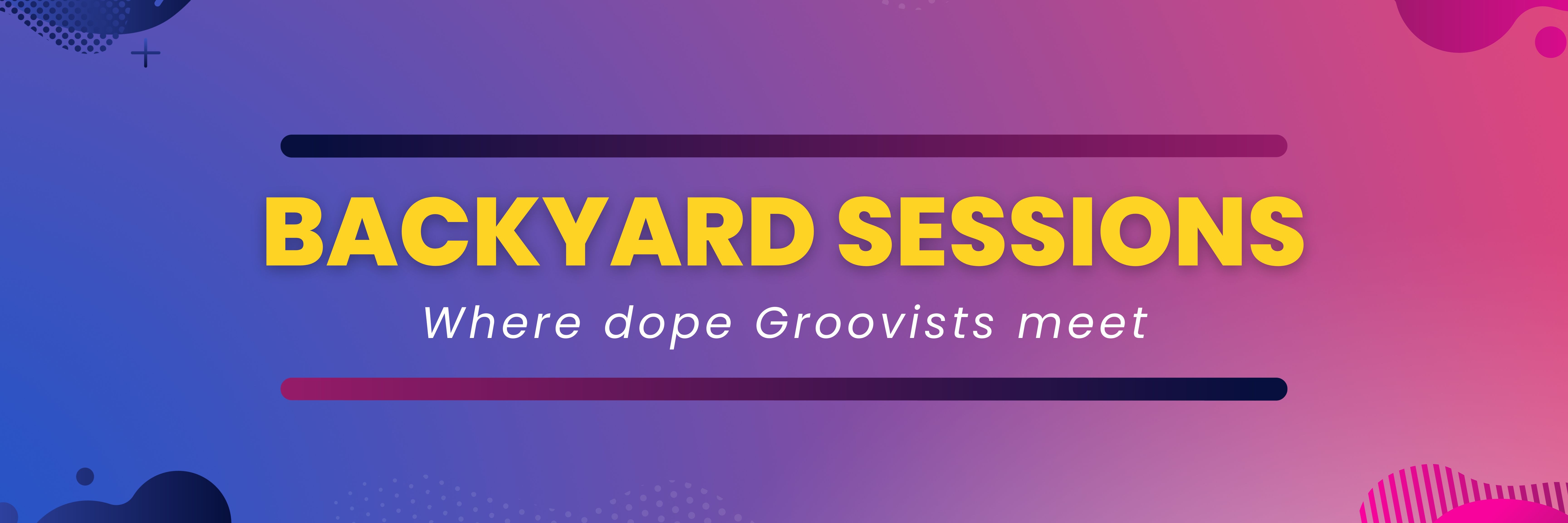 BACKYARD SESSIONS

Where dope Groovists meet